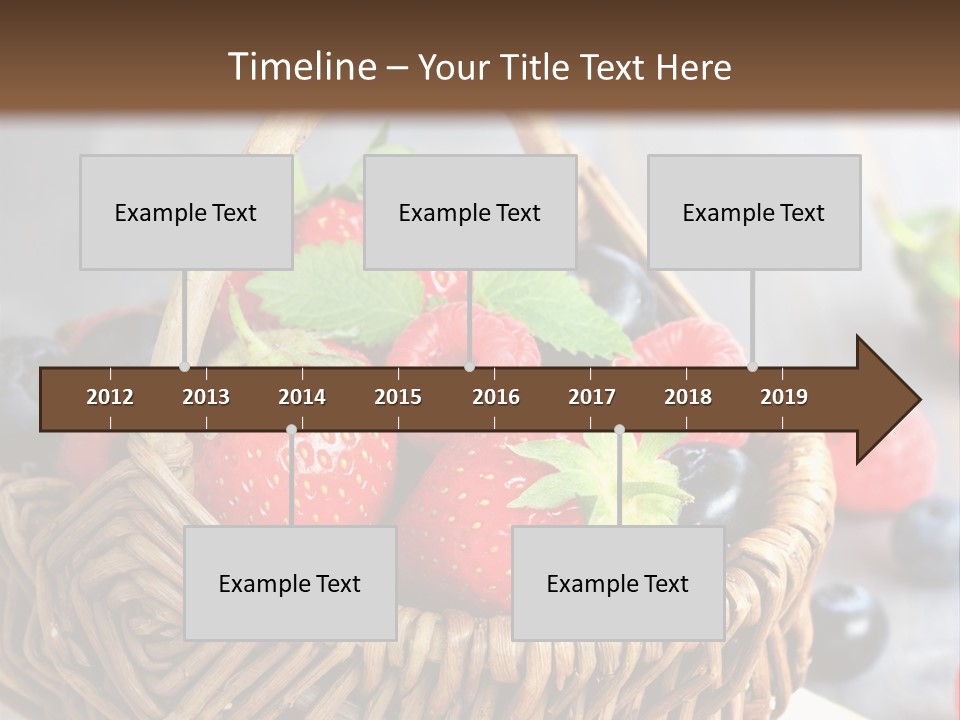 Timeline – Your Title Text Here

Example Text

Example Text

Example Text

2012 2013 2014 2015 2016 2017 2018 2019

Example Text

Example Text